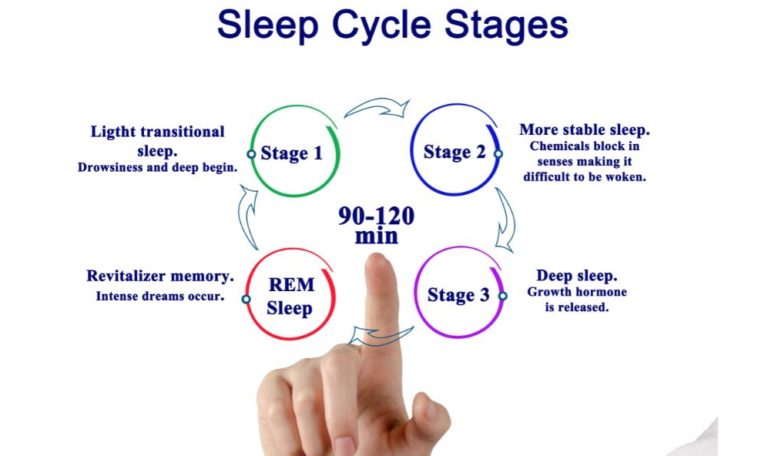 Sleep Cycle Stages

Ligtht transitional sleep.
Drowsiness and deep begin.

Stage 1

Stage 2

More stable sleep.
Chemicals block in senses making it difficult to be woken.

90-120 min

Revitalizer memory.
Intense dreams occur.

REM Sleep

Stage 3

Deep sleep.
Growth hormone is released.